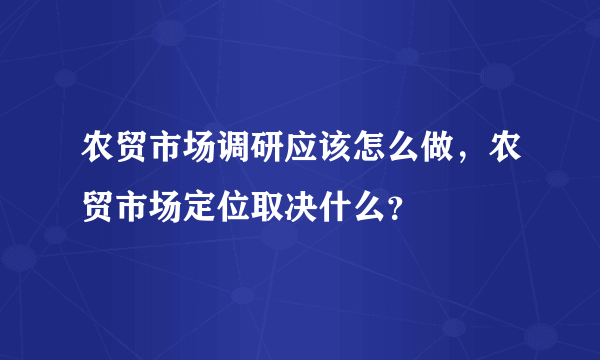 农贸市场调研应该怎么做，农贸市场定位取决什么？